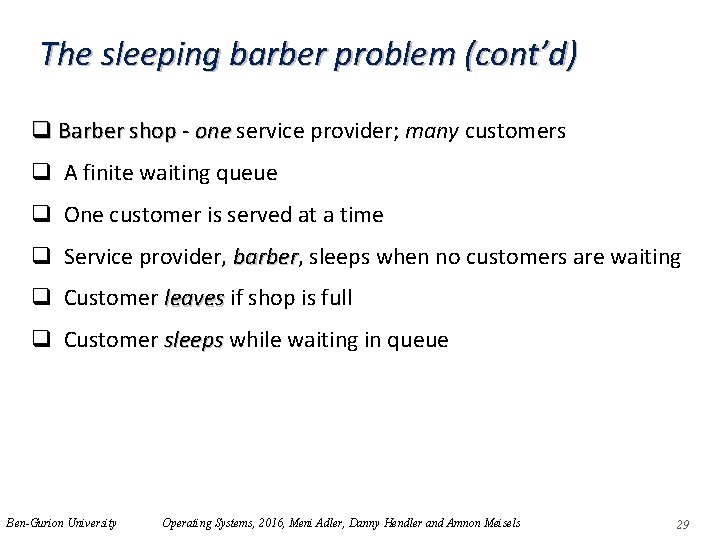 The sleeping barber problem (cont'd)

❑ Barber shop - one service provider; many customers

❑ A finite waiting queue

❑ One customer is served at a time

❑ Service provider, barber, sleeps when no customers are waiting

❑ Customer leaves if shop is full

❑ Customer sleeps while waiting in queue

Ben-Gurion University Operating Systems, 2016, Meni Adler, Danny Hendler and Amnon Meisels 29